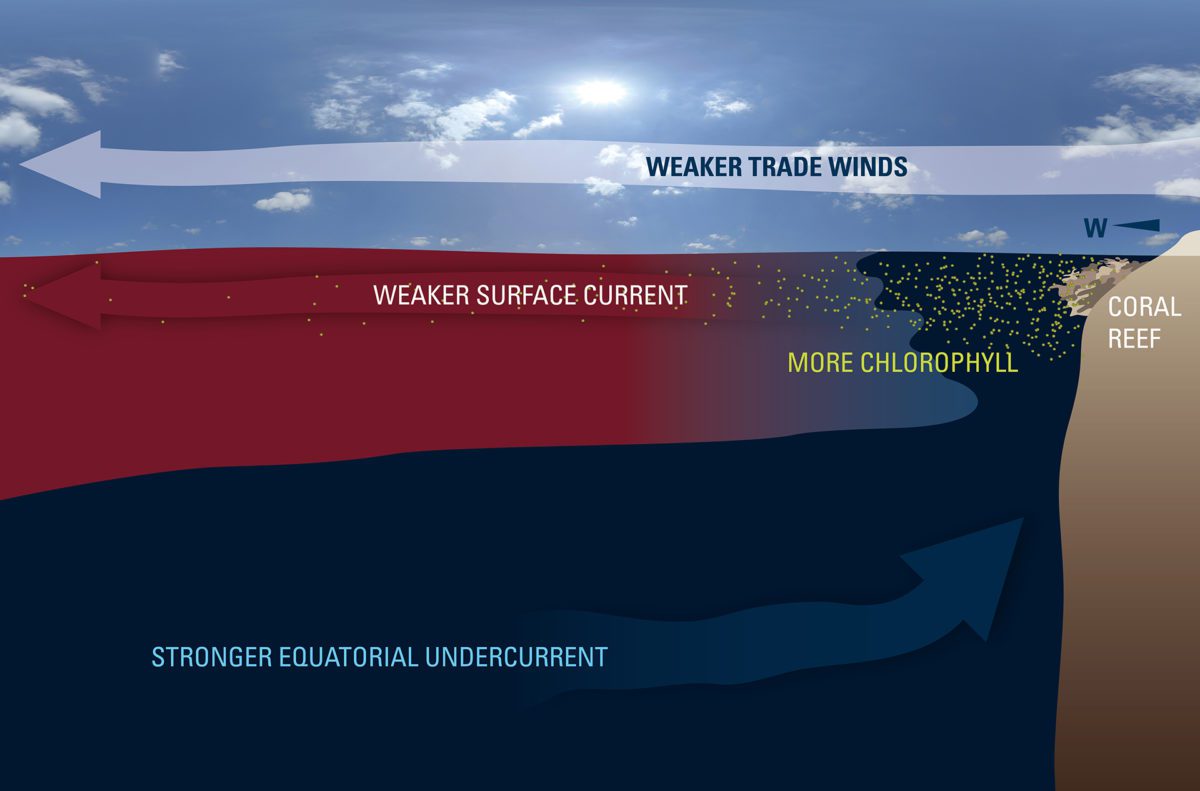 WEAKER TRADE WINDS

W

WEAKER SURFACE CURRENT

CORAL REEF

MORE CHLOROPHYLL

STRONGER EQUATORIAL UNDERCURRENT